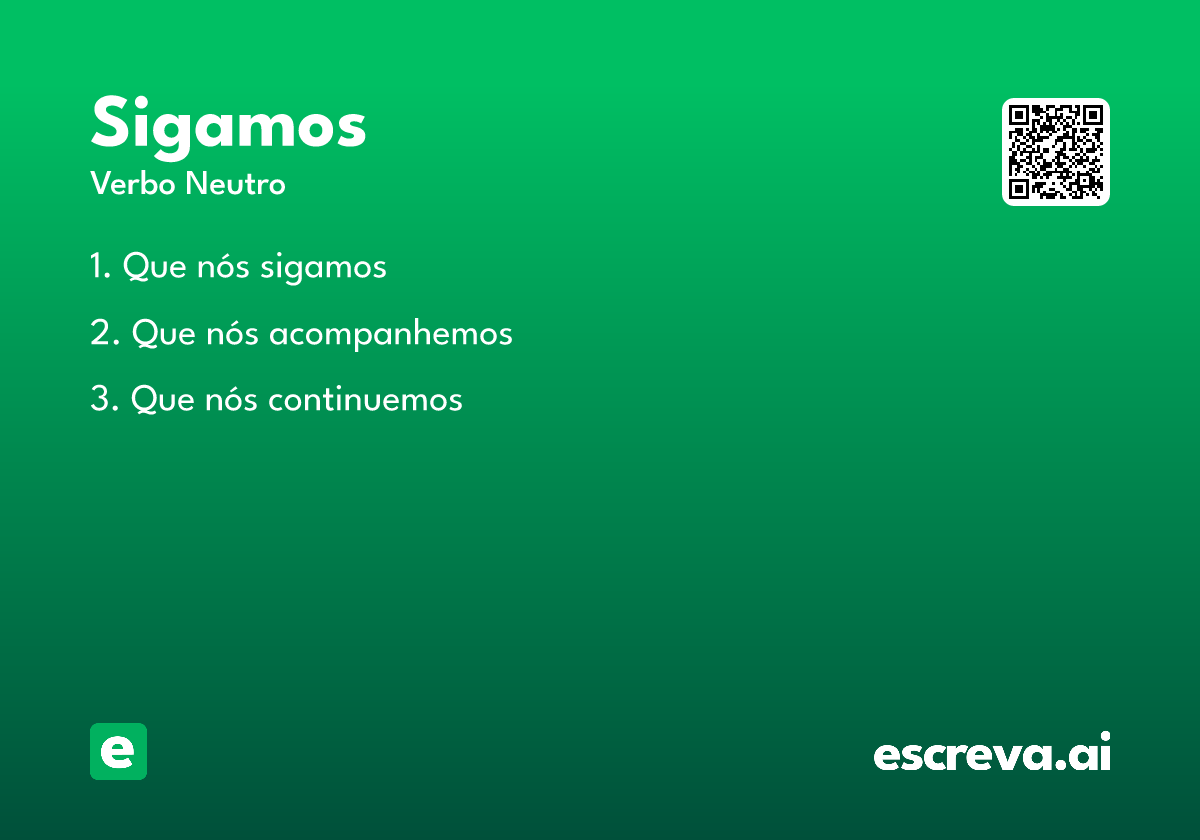 Sigamos
Verbo Neutro

1. Que nós sigamos

2. Que nós acompanhemos

3. Que nós continuemos

e

escreva.ai